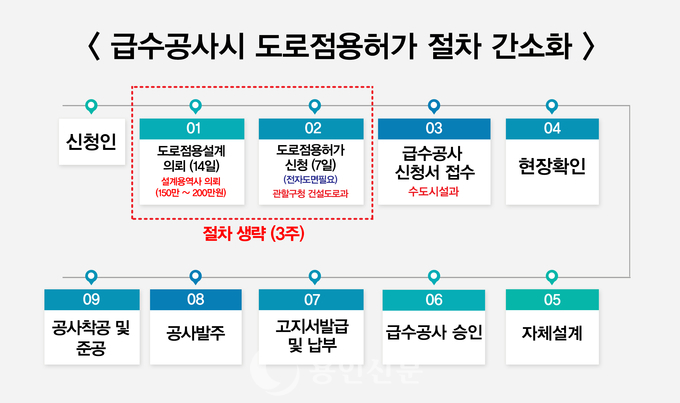 〈 급수공사시 도로점용허가 절차 간소화 〉

신청인

01
도로점용설계 의뢰 (14일)
설계용역사 의뢰 (150만 ~ 200만원)

02
도로점용허가 신청 (7일)
(전자도면필요)
관할구청 건설도로과

03
급수공사 신청서 접수
수도시설과

04
현장확인

절차 생략 (3주)

09
공사착공 및 준공

08
공사발주

07
고지서발급 및 납부

06
급수공사 승인

05
자체설계

용인신문